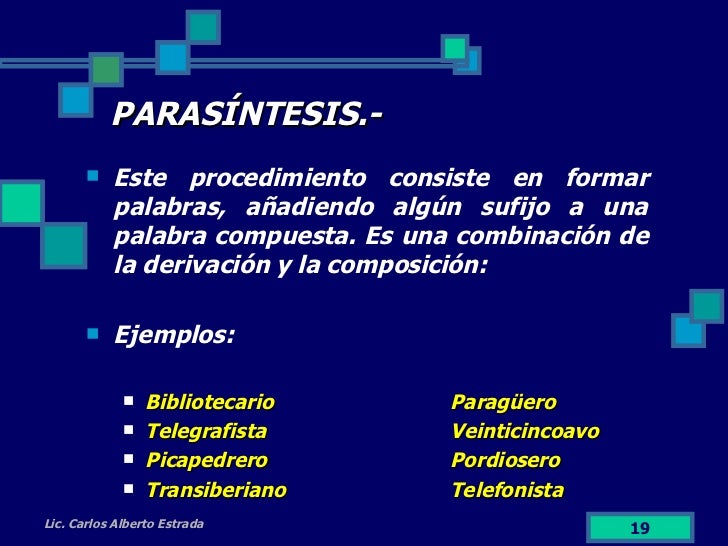 PARASÍNTESIS.-

Este procedimiento consiste en formar palabras, añadiendo algún sufijo a una palabra compuesta. Es una combinación de la derivación y la composición:

Ejemplos:

Bibliotecario
Telegrafista
Picapedrero
Transiberiano

Paragüero
Veinticincoavo
Pordiosero
Telefonista

Lic. Carlos Alberto Estrada

19